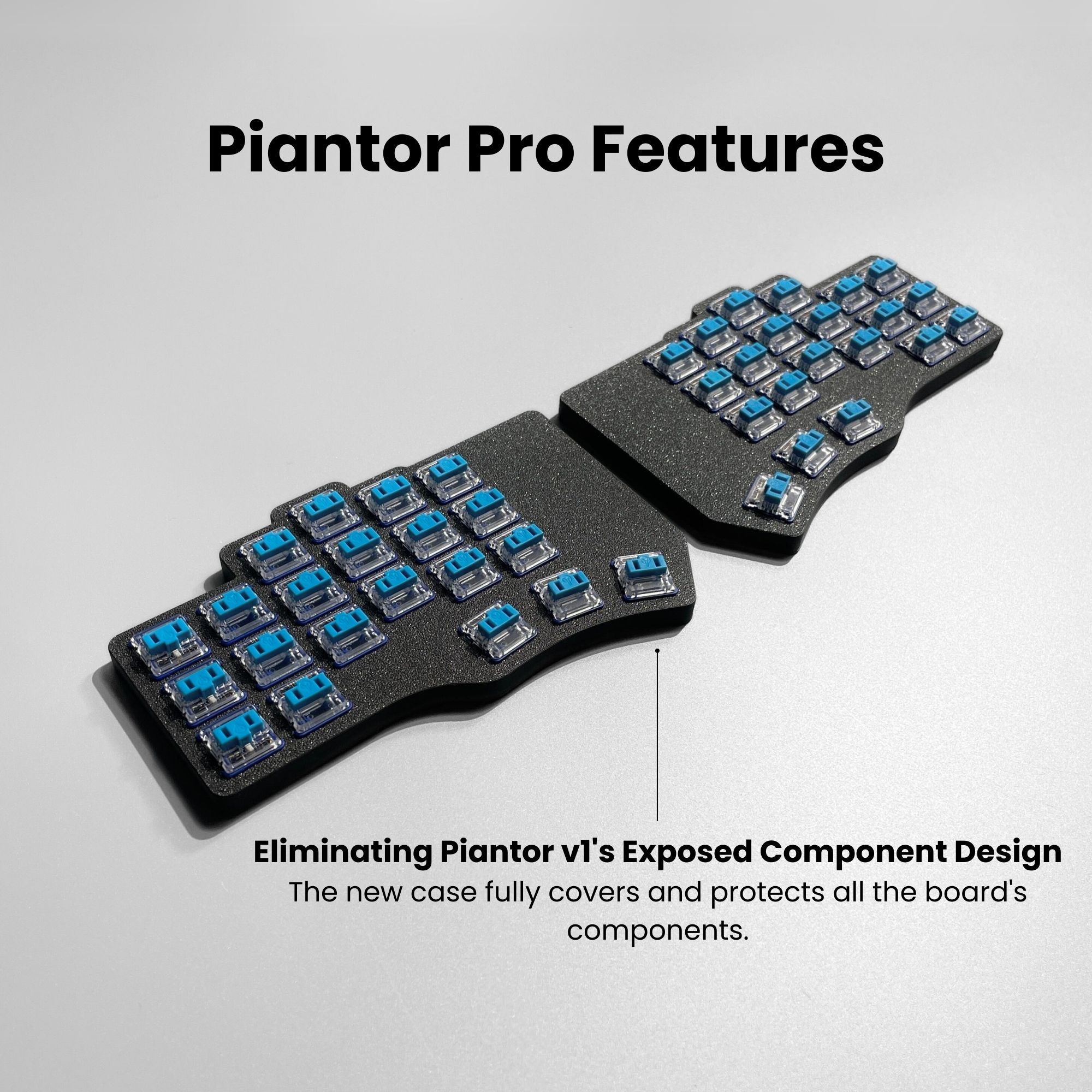 Piantor Pro Features

Eliminating Piantor v1's Exposed Component Design
The new case fully covers and protects all the board's components.